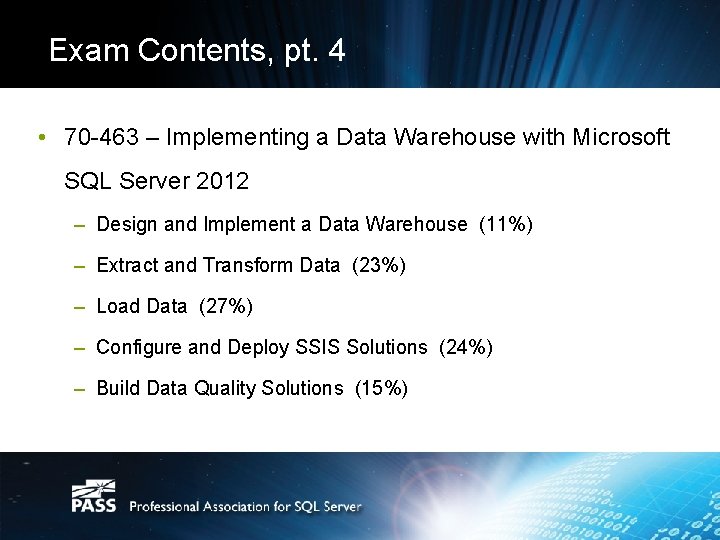 Exam Contents, pt. 4

• 70-463 – Implementing a Data Warehouse with Microsoft SQL Server 2012

– Design and Implement a Data Warehouse (11%)

– Extract and Transform Data (23%)

– Load Data (27%)

– Configure and Deploy SSIS Solutions (24%)

– Build Data Quality Solutions (15%)

PASS Professional Association for SQL Server